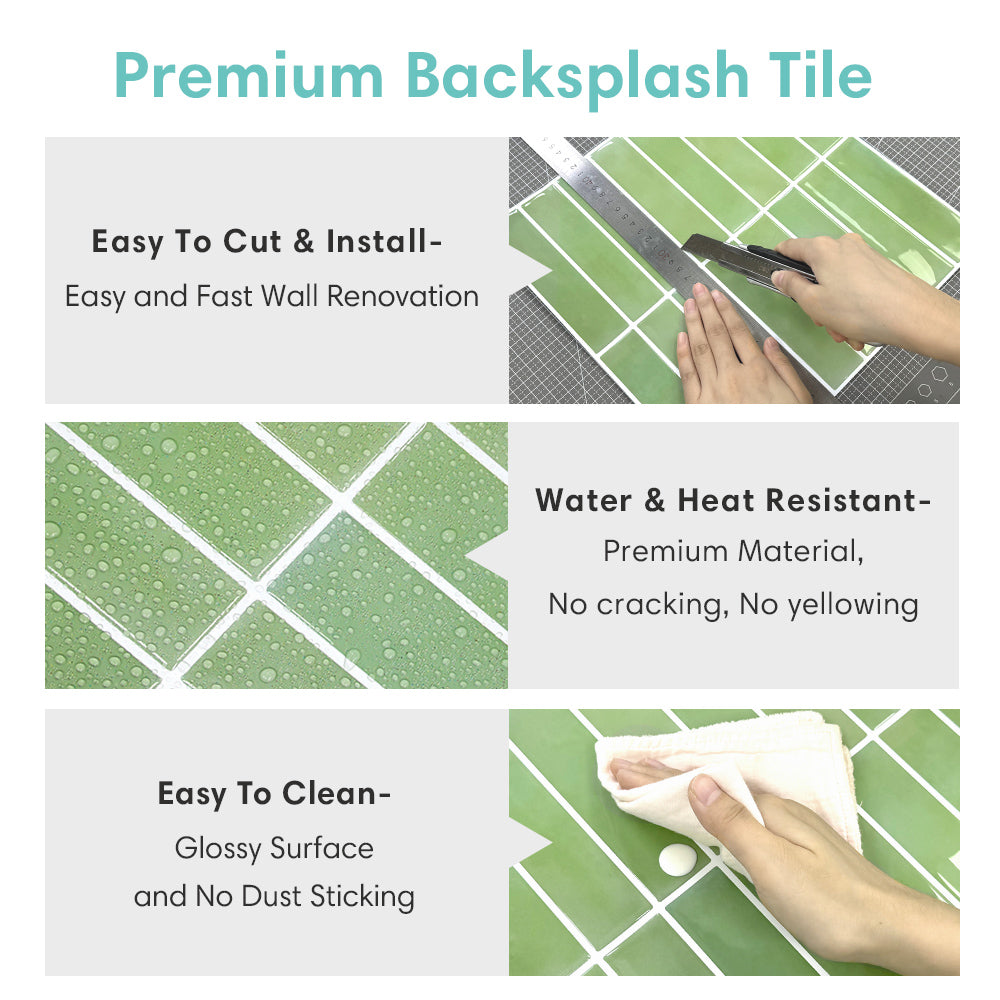 Premium Backsplash Tile

Easy To Cut & Install-
Easy and Fast Wall Renovation

Water & Heat Resistant-
Premium Material,
No cracking, No yellowing

Easy To Clean-
Glossy Surface
and No Dust Sticking